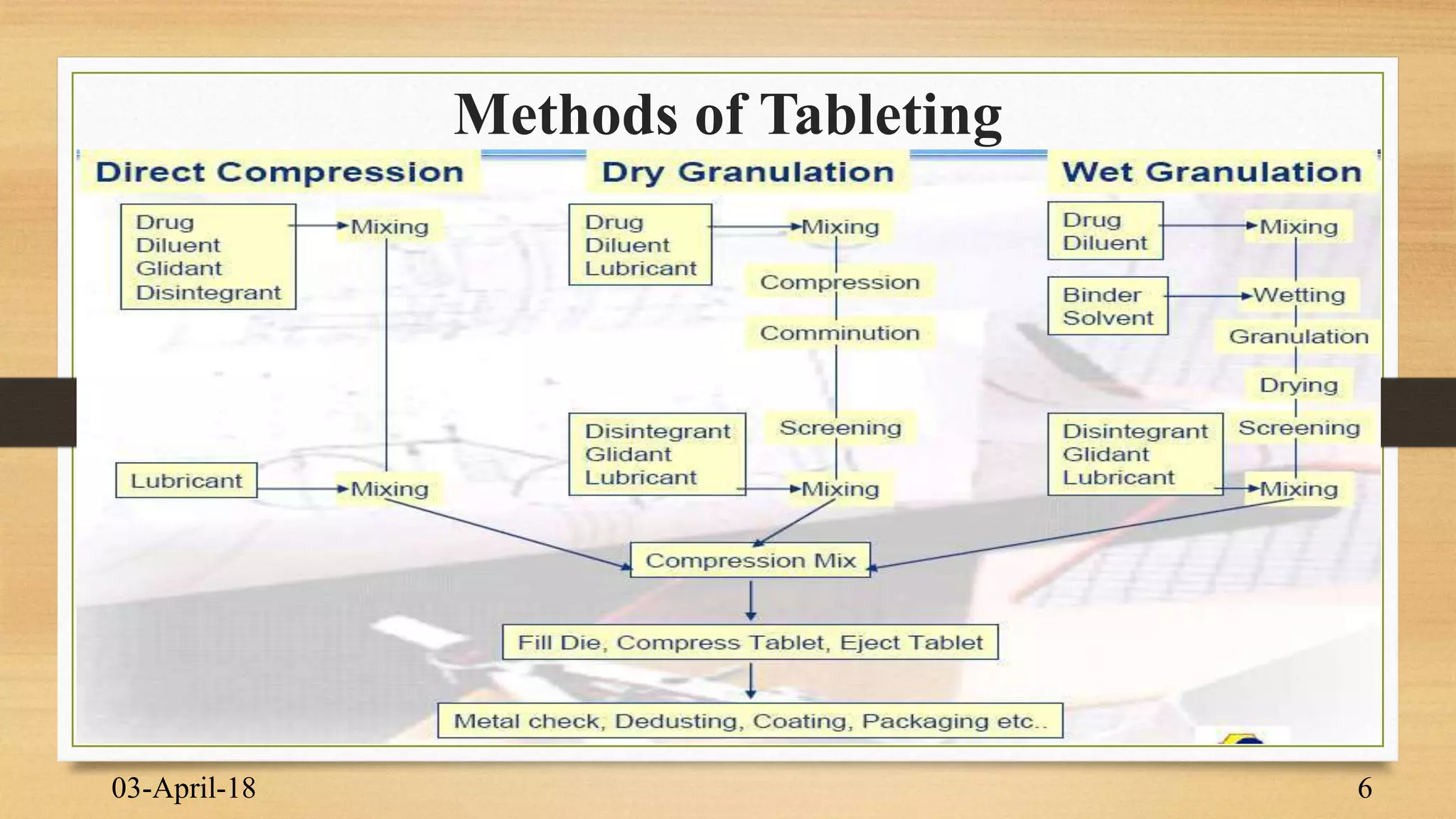 Methods of Tableting

Direct Compression

Drug
Diluent
Glidant
Disintegrant

Mixing

Lubricant

Mixing

Dry Granulation

Drug
Diluent
Lubricant

Mixing

Compression

Comminution

Screening

Disintegrant
Glidant
Lubricant

Mixing

Wet Granulation

Drug
Diluent

Mixing

Binder
Solvent

Wetting

Granulation

Drying

Screening

Disintegrant
Glidant
Lubricant

Mixing

Compression Mix

Fill Die, Compress Tablet, Eject Tablet

Metal check, Dedusting, Coating, Packaging etc..

03-April-18

6